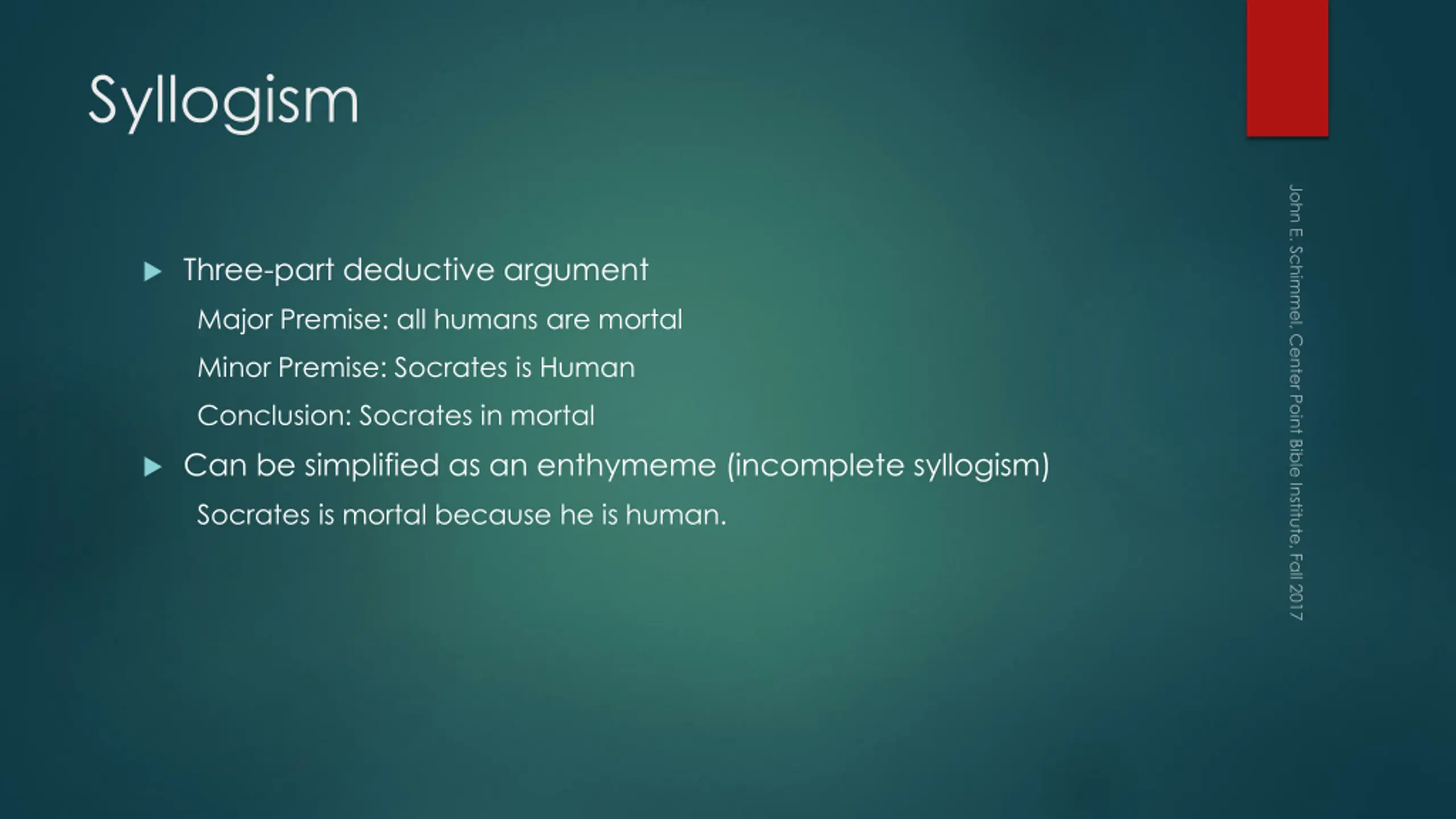 Syllogism

Three-part deductive argument

Major Premise: all humans are mortal

Minor Premise: Socrates is Human

Conclusion: Socrates in mortal

Can be simplified as an enthymeme (incomplete syllogism)

Socrates is mortal because he is human.

John E. Schimmel, Center Point Bible Institute, Fall 2017